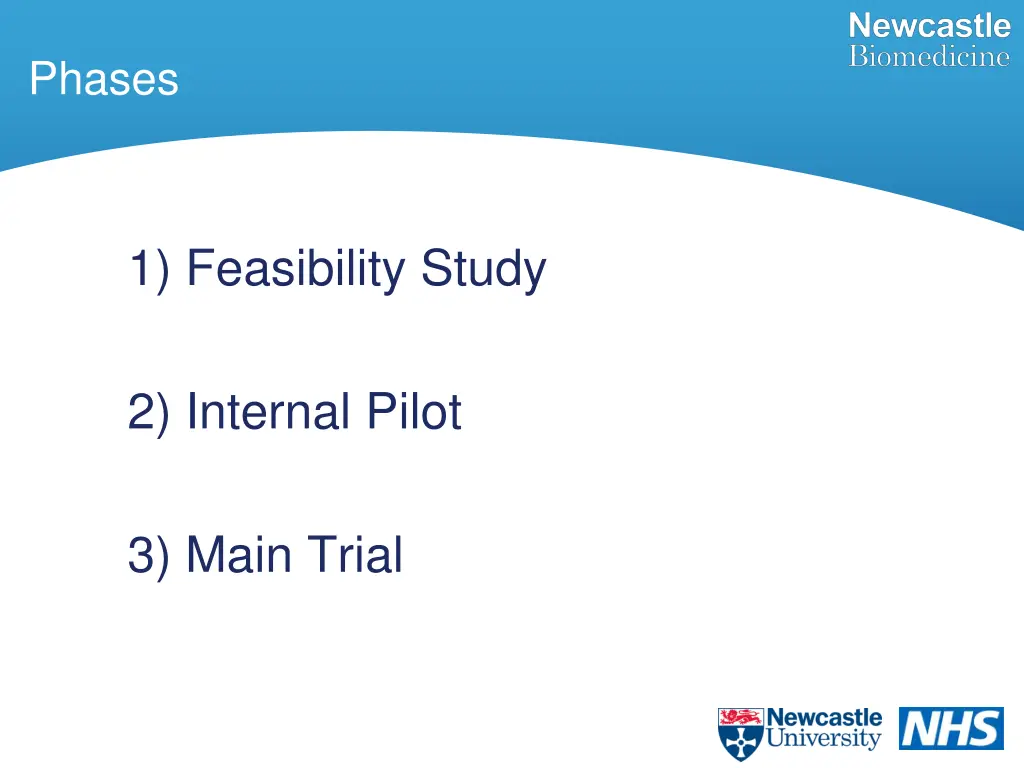 Newcastle
Biomedicine

Phases

1) Feasibility Study

2) Internal Pilot

3) Main Trial

Newcastle
University

NHS